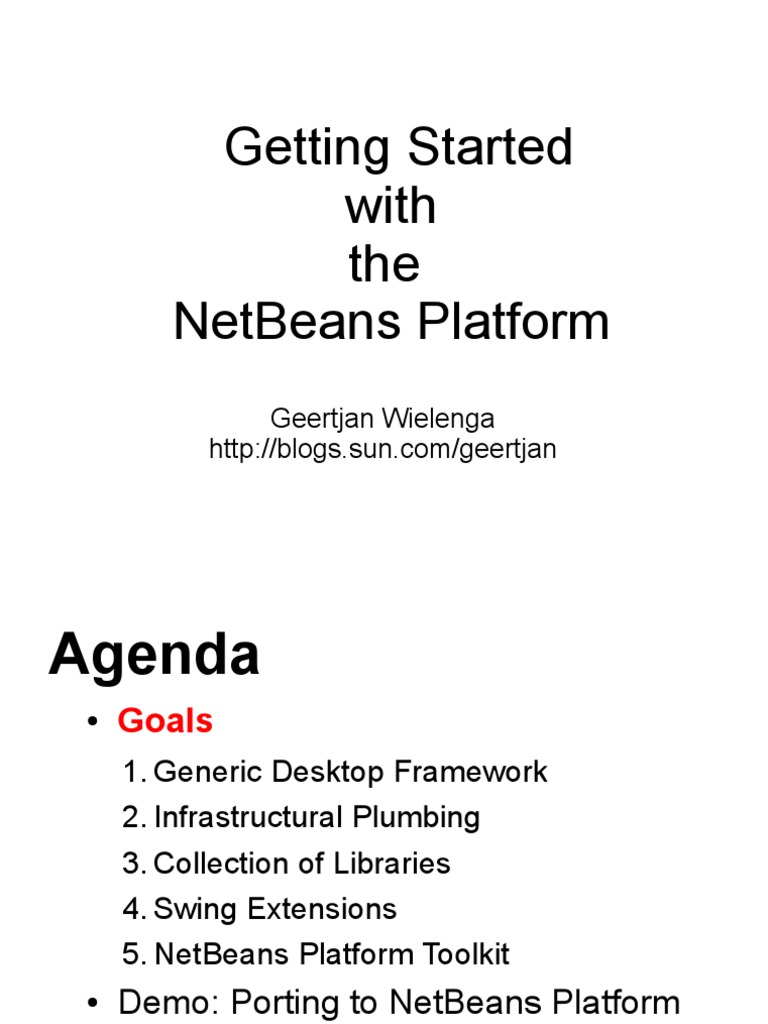 Getting Started
with
the
NetBeans Platform

Geertjan Wielenga
http://blogs.sun.com/geertjan

Agenda

• Goals
1. Generic Desktop Framework
2. Infrastructural Plumbing
3. Collection of Libraries
4. Swing Extensions
5. NetBeans Platform Toolkit
• Demo: Porting to NetBeans Platform